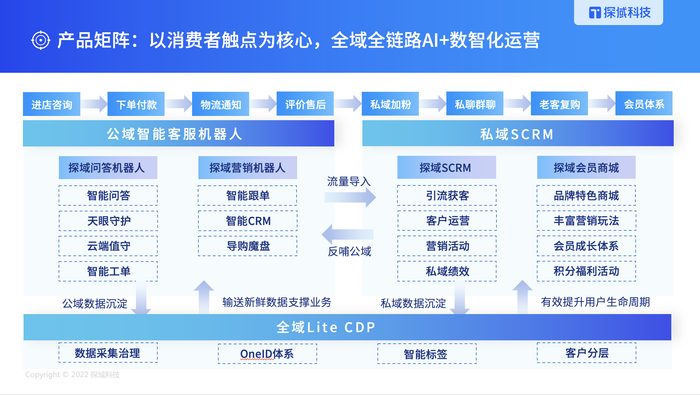 探域科技

产品矩阵：以消费者触点为核心，全域全链路AI+数智化运营

进店咨询 下单付款 物流通知 评价售后 私域加粉 私聊群聊 老客复购 会员体系

公域智能客服机器人

探域问答机器人
智能问答
天眼守护
云端值守
智能工单

探域营销机器人
智能跟单
智能CRM
导购魔盘

流量导入
反哺公域

私域SCRM

探域SCRM
引流获客
客户运营
营销活动
私域绩效

探域会员商城
品牌特色商城
丰富营销玩法
会员成长体系
积分福利活动

公域数据沉淀
输送新鲜数据支撑业务
私域数据沉淀
有效提升用户生命周期

全域Lite CDP

数据采集治理
OneID体系
智能标签
客户分层

Copyright © 2022 探域科技